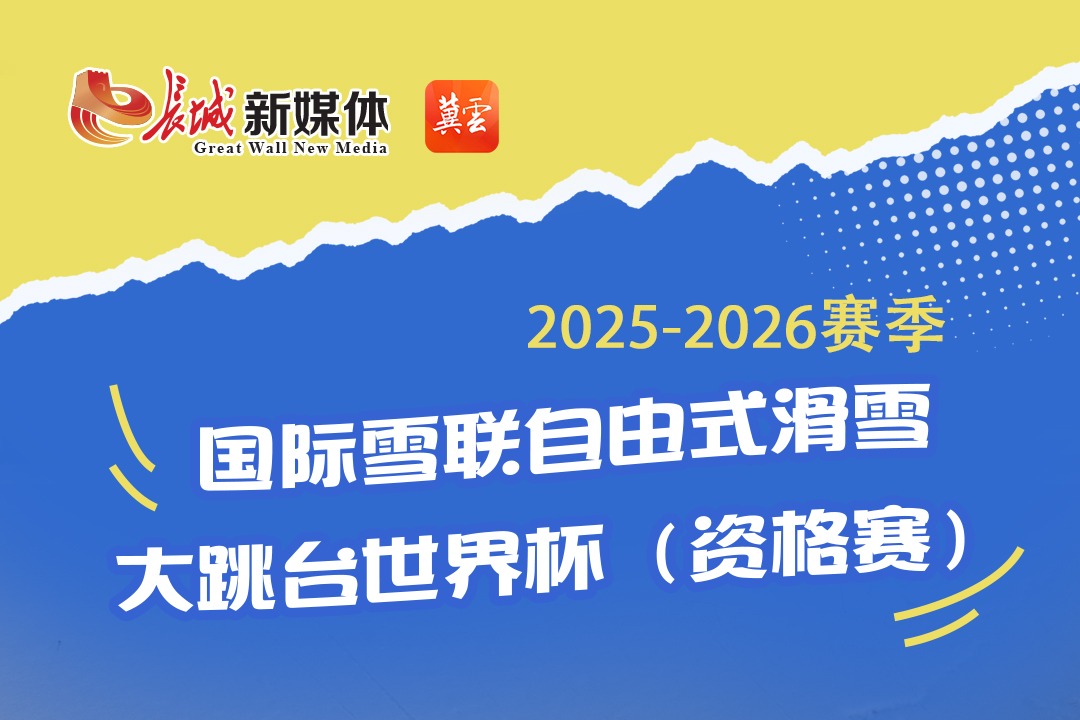 长城新媒体
Great Wall New Media
冀云

2025-2026赛季

国际雪联自由式滑雪
大跳台世界杯（资格赛）